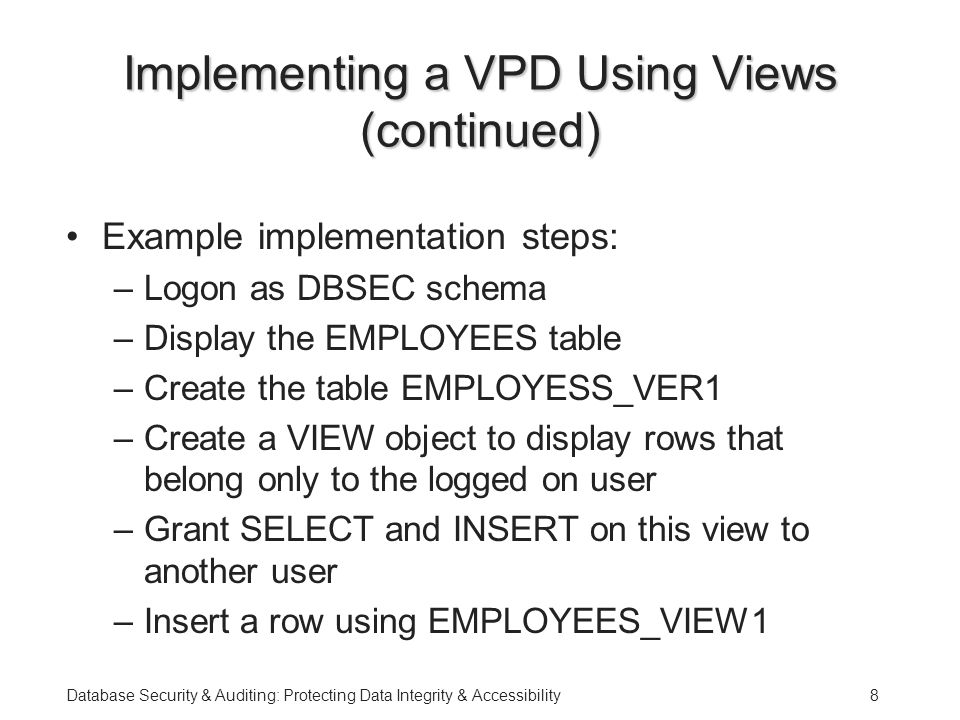 Implementing a VPD Using Views (continued)

• Example implementation steps:
– Logon as DBSEC schema
– Display the EMPLOYEES table
– Create the table EMPLOYESS_VER1
– Create a VIEW object to display rows that belong only to the logged on user
– Grant SELECT and INSERT on this view to another user
– Insert a row using EMPLOYEES_VIEW1

Database Security & Auditing: Protecting Data Integrity & Accessibility

8